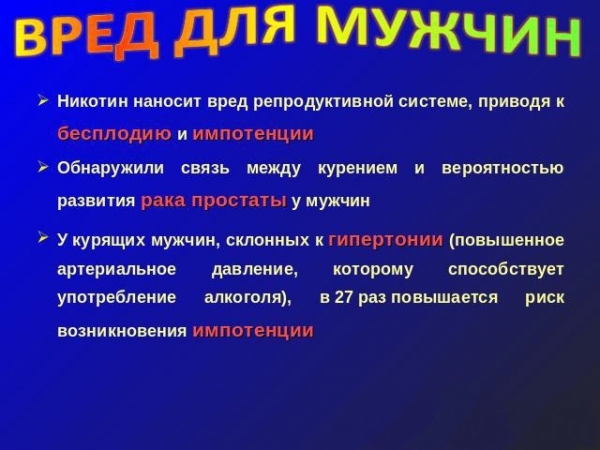 ВРЕД ДЛЯ МУЖЧИН

➢ Никотин наносит вред репродуктивной системе, приводя к бесплодию и импотенции

➢ Обнаружили связь между курением и вероятностью развития рака простаты у мужчин

➢ У курящих мужчин, склонных к гипертонии (повышенное артериальное давление, которому способствует употребление алкоголя), в 27 раз повышается риск возникновения импотенции